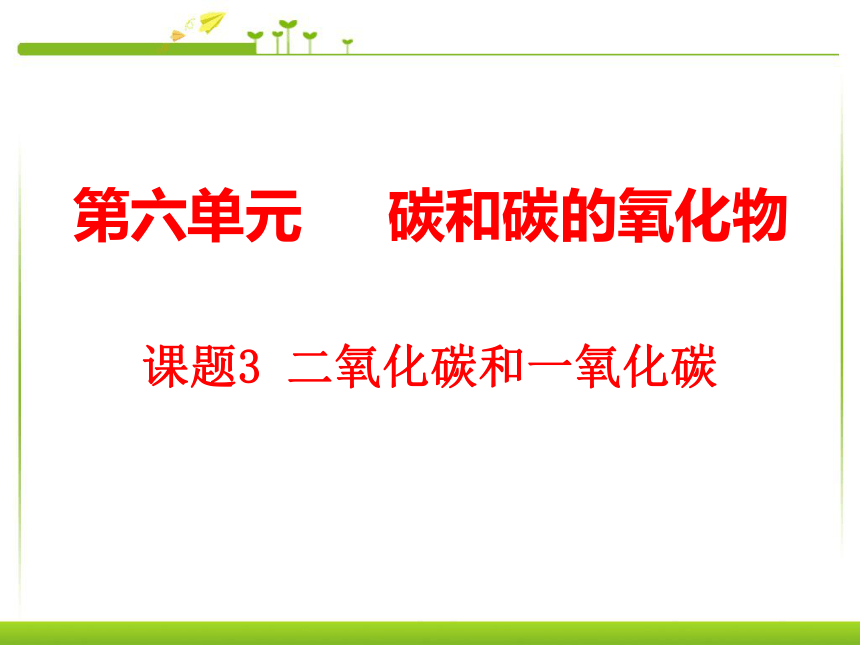 第六单元　碳和碳的氧化物

课题3 二氧化碳和一氧化碳